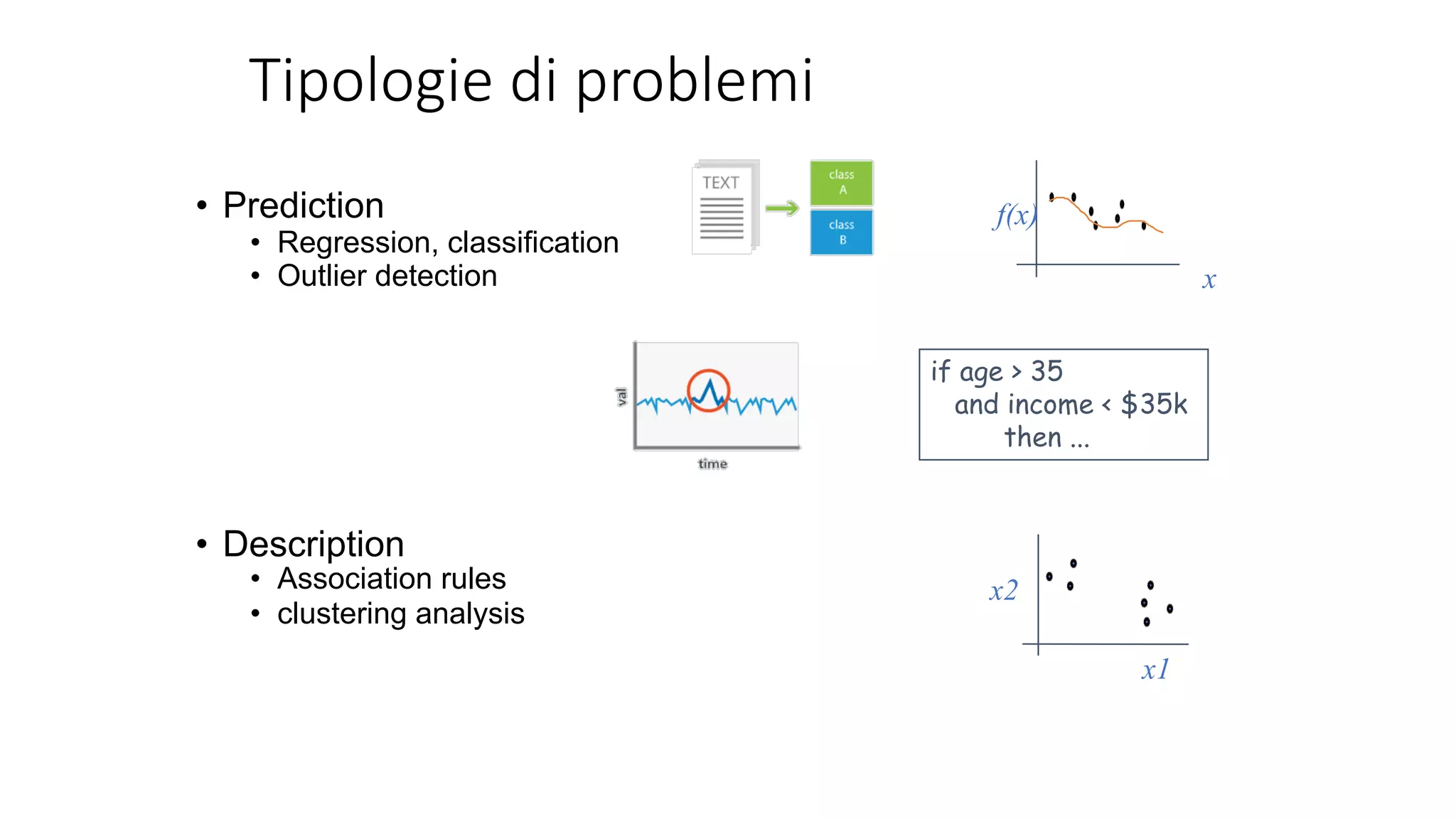 Tipologie di problemi

• Prediction
  • Regression, classification
  • Outlier detection

TEXT

class A

class B

$f(x)$

$x$

val

time

if age > 35
and income < $35k
then ...

• Description
  • Association rules
  • clustering analysis

$x2$

$x1$